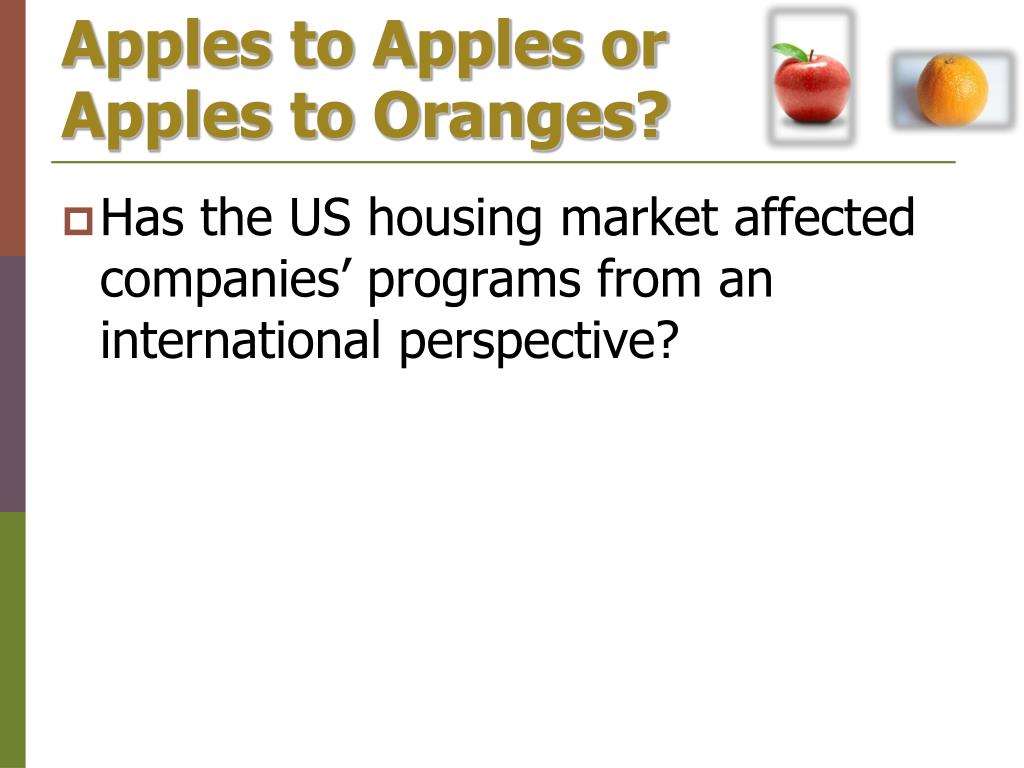 Apples to Apples or Apples to Oranges?

Has the US housing market affected companies’ programs from an international perspective?